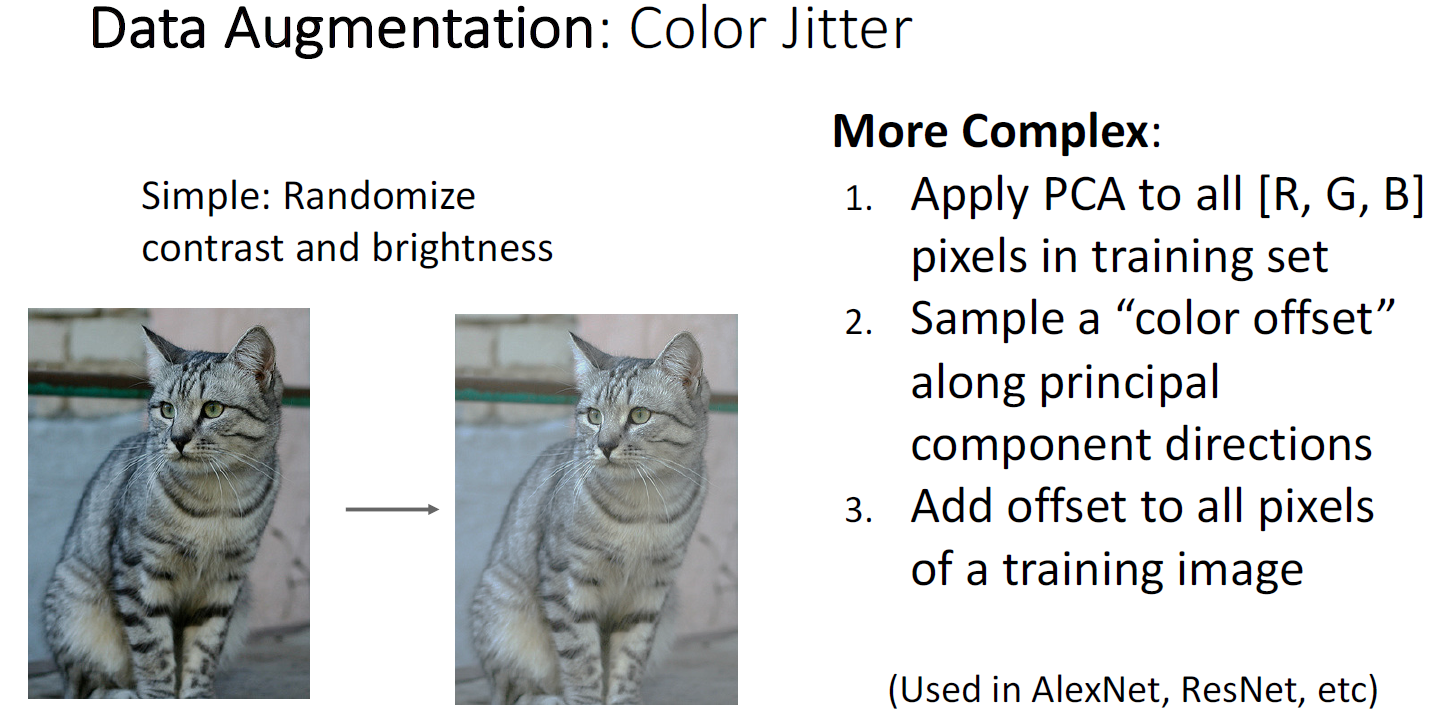 Data Augmentation: Color Jitter

Simple: Randomize contrast and brightness

More Complex:
1. Apply PCA to all [R, G, B] pixels in training set
2. Sample a “color offset” along principal component directions
3. Add offset to all pixels of a training image

(Used in AlexNet, ResNet, etc)